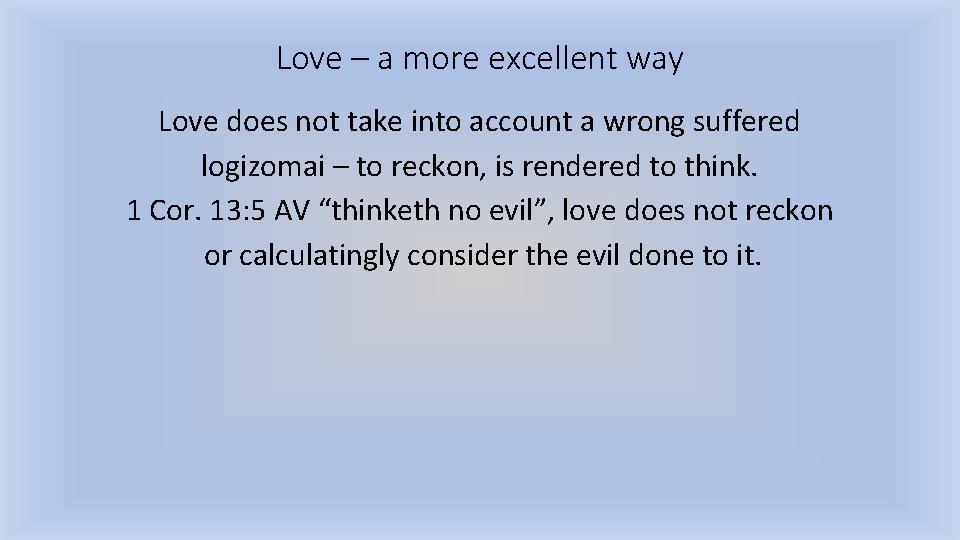 Love – a more excellent way

Love does not take into account a wrong suffered
logizomai – to reckon, is rendered to think.
1 Cor. 13:5 AV “thinketh no evil”, love does not reckon
or calculatingly consider the evil done to it.